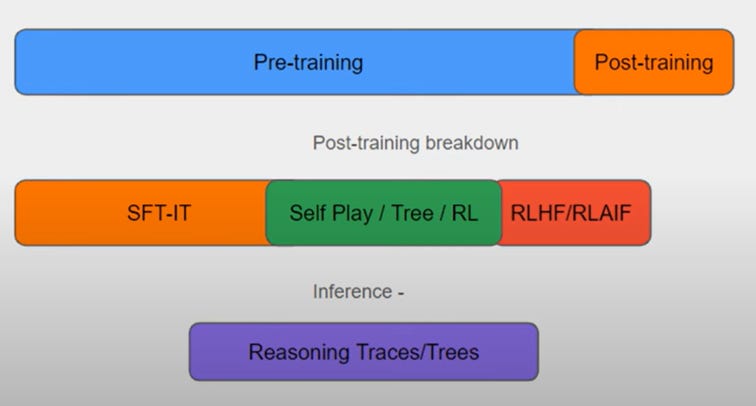 Pre-training

Post-training

Post-training breakdown

SFT-IT

Self Play / Tree / RL

RLHF/RLAIF

Inference -

Reasoning Traces/Trees